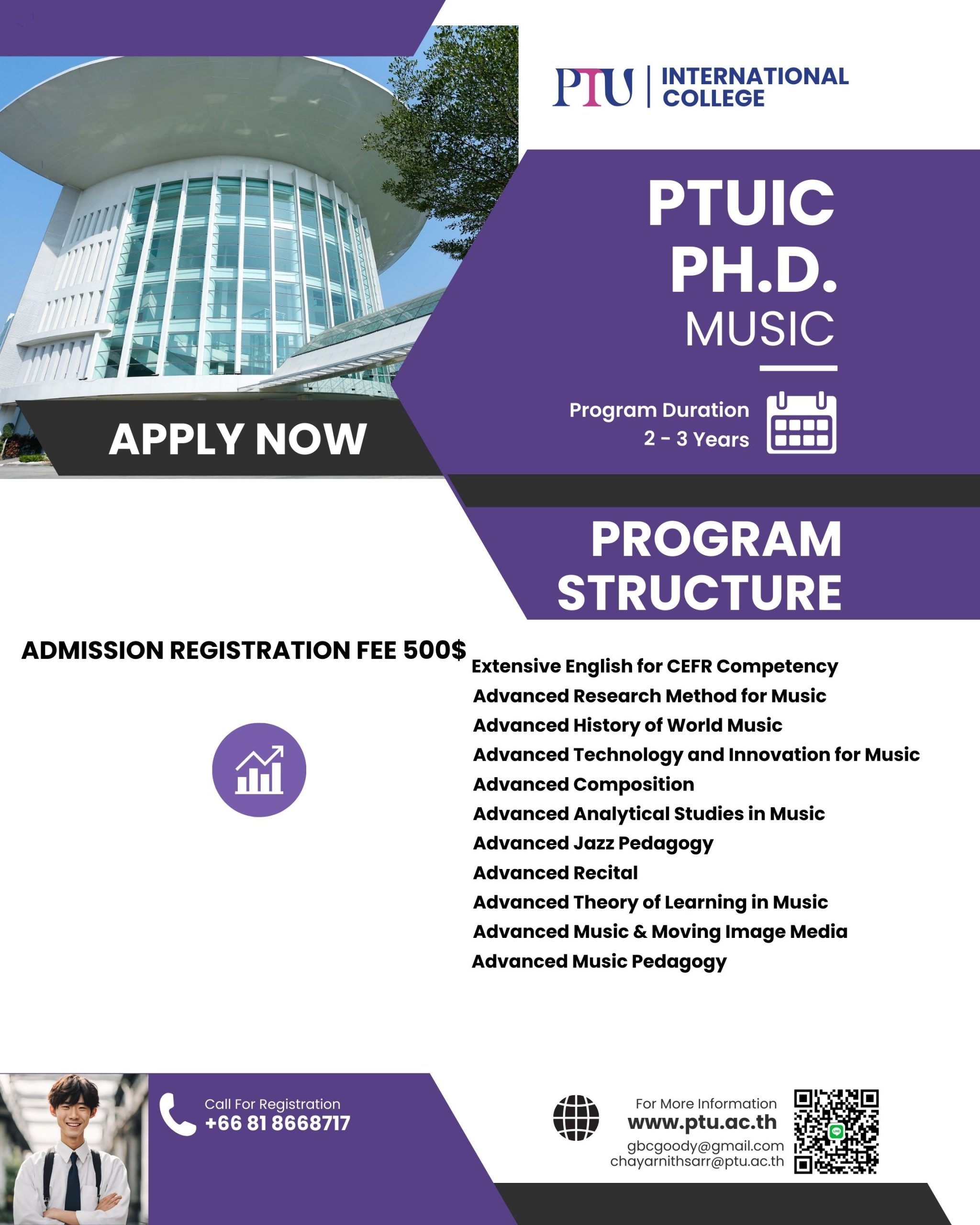 PTU | INTERNATIONAL COLLEGE

PTUIC
PH.D.
MUSIC

Program Duration
2 - 3 Years

APPLY NOW

PROGRAM STRUCTURE

ADMISSION REGISTRATION FEE 500$

Extensive English for CEFR Competency
Advanced Research Method for Music
Advanced History of World Music
Advanced Technology and Innovation for Music
Advanced Composition
Advanced Analytical Studies in Music
Advanced Jazz Pedagogy
Advanced Recital
Advanced Theory of Learning in Music
Advanced Music & Moving Image Media
Advanced Music Pedagogy

Call For Registration
+66 81 8668717

For More Information
www.ptu.ac.th
gbcgoody@gmail.com
chayarnithsarr@ptu.ac.th